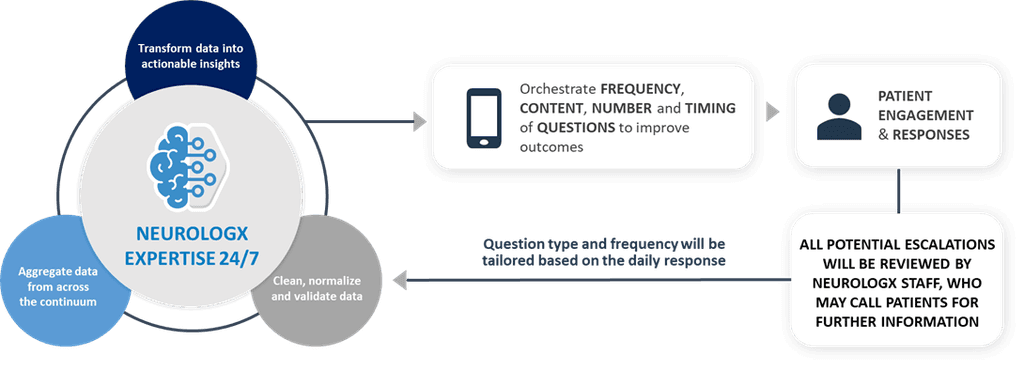 Transform data into actionable insights

NEUROLOGX EXPERTISE 24/7

Aggregate data from across the continuum

Clean, normalize and validate data

Orchestrate FREQUENCY, CONTENT, NUMBER and TIMING of QUESTIONS to improve outcomes

PATIENT ENGAGEMENT & RESPONSES

Question type and frequency will be tailored based on the daily response

ALL POTENTIAL ESCALATIONS WILL BE REVIEWED BY NEUROLOGX STAFF, WHO MAY CALL PATIENTS FOR FURTHER INFORMATION